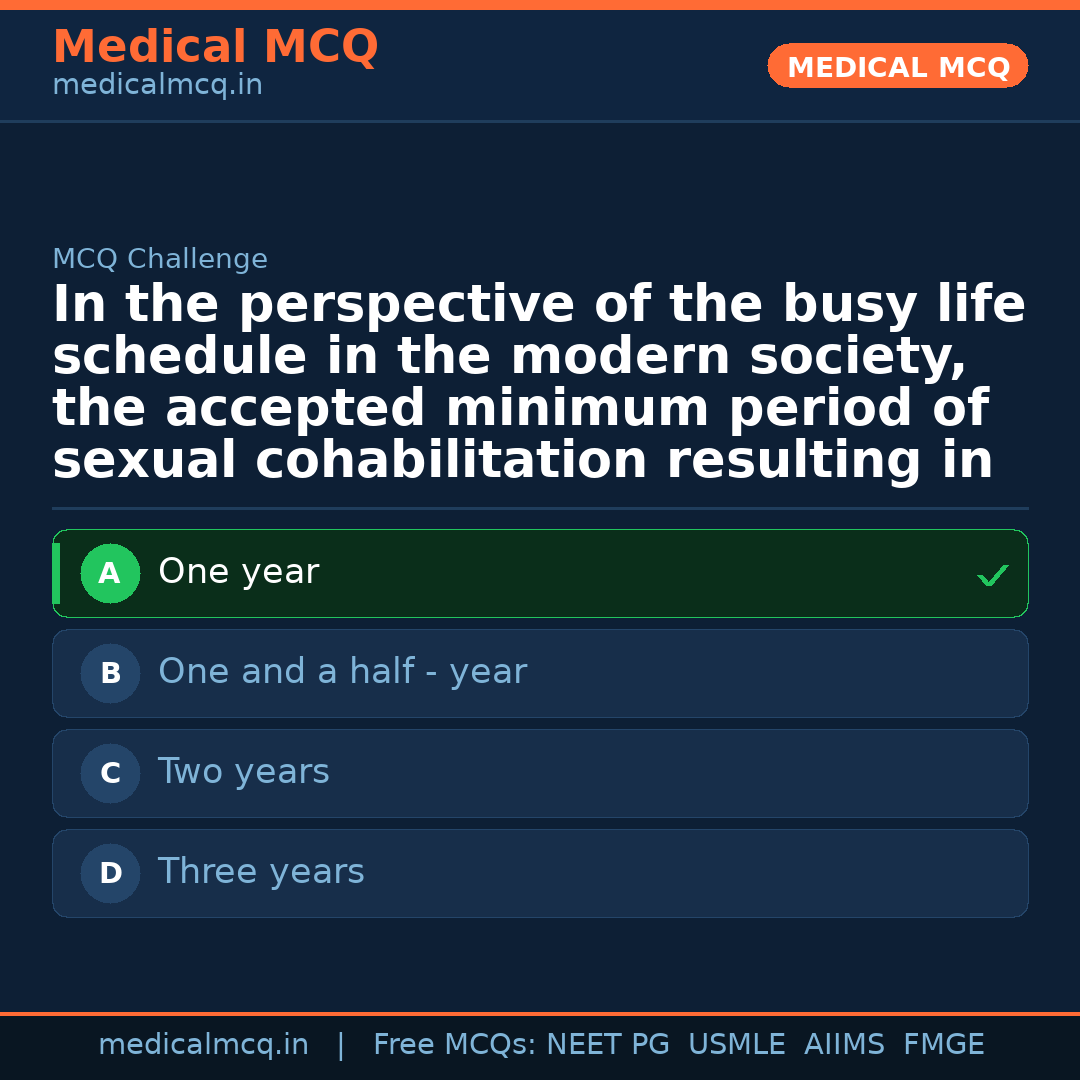 Medical MCQ
medicalmcq.in

MEDICAL MCQ

MCQ Challenge

In the perspective of the busy life schedule in the modern society, the accepted minimum period of sexual cohabilitation resulting in

A One year ✓

B One and a half - year

C Two years

D Three years

medicalmcq.in | Free MCQs: NEET PG USMLE AIIMS FMGE